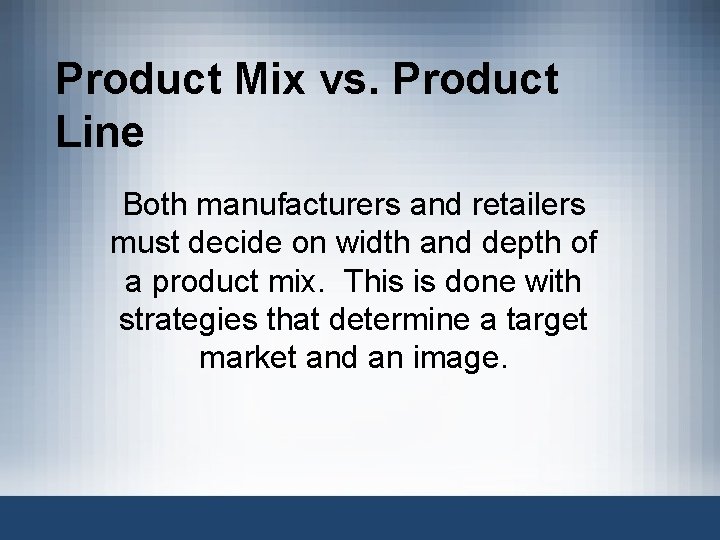 Product Mix vs. Product Line

Both manufacturers and retailers must decide on width and depth of a product mix.  This is done with strategies that determine a target market and an image.